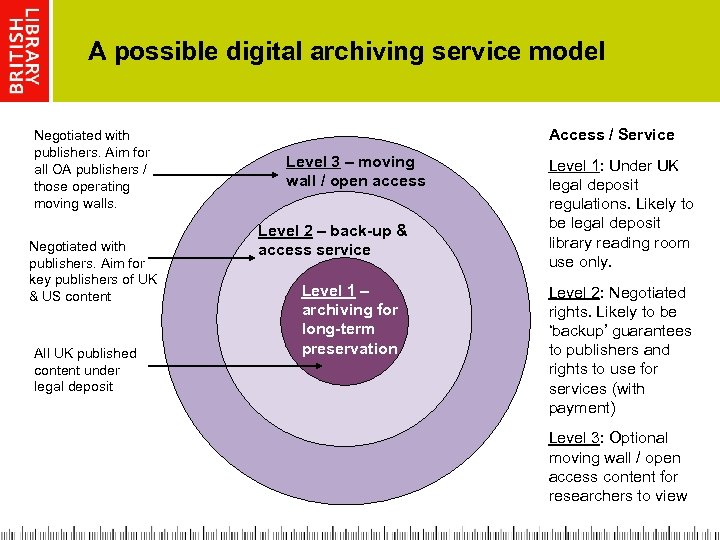 BRITISH LIBRARY

A possible digital archiving service model

Negotiated with publishers. Aim for all OA publishers / those operating moving walls.

Negotiated with publishers. Aim for key publishers of UK & US content

All UK published content under legal deposit

Level 3 – moving wall / open access

Level 2 – back-up & access service

Level 1 – archiving for long-term preservation

Access / Service

Level 1: Under UK legal deposit regulations. Likely to be legal deposit library reading room use only.

Level 2: Negotiated rights. Likely to be 'backup' guarantees to publishers and rights to use for services (with payment)

Level 3: Optional moving wall / open access content for researchers to view